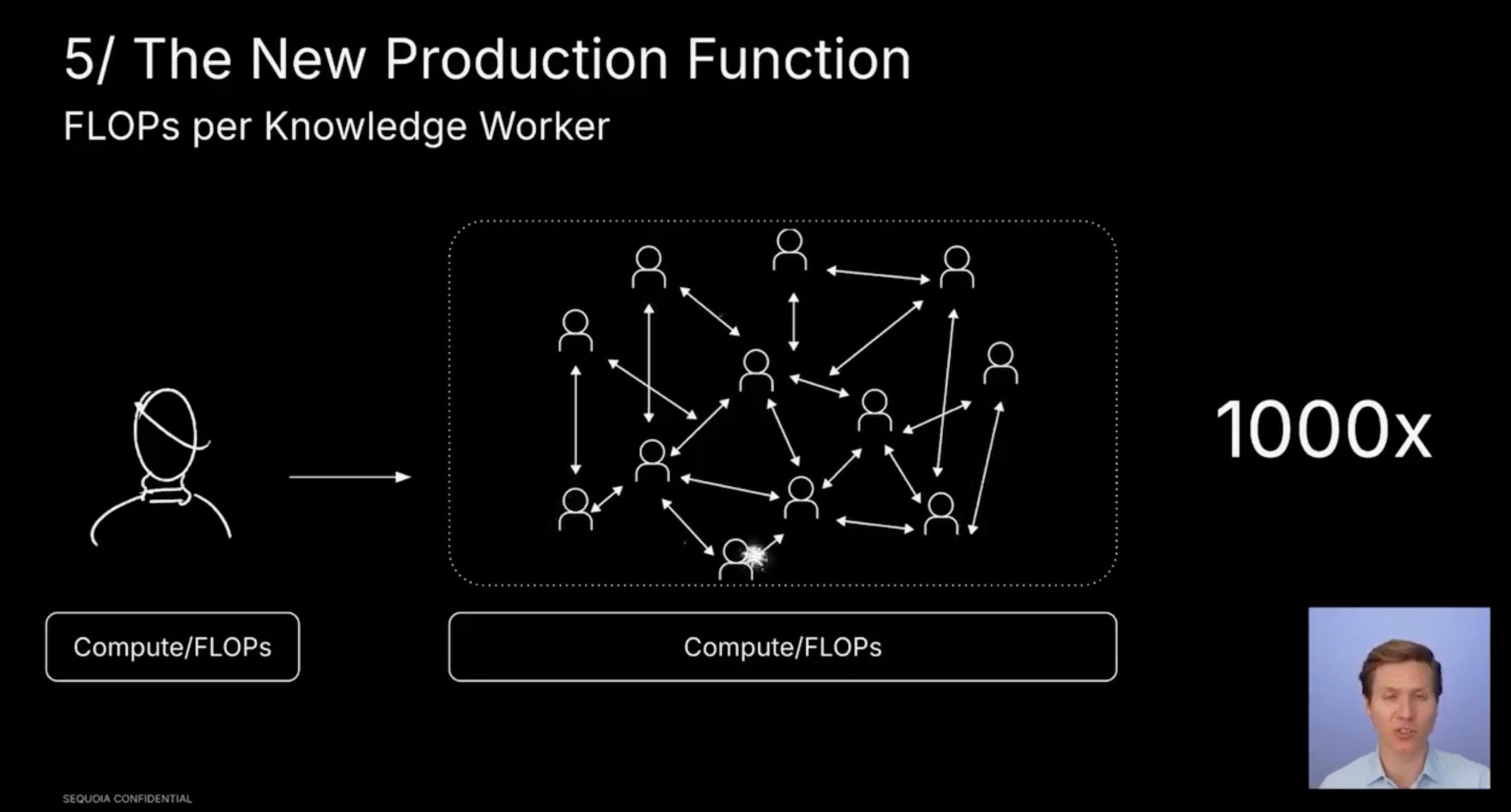 5/ The New Production Function

FLOPs per Knowledge Worker

1000x

Compute/FLOPs

Compute/FLOPs

SEQUOIA CONFIDENTIAL